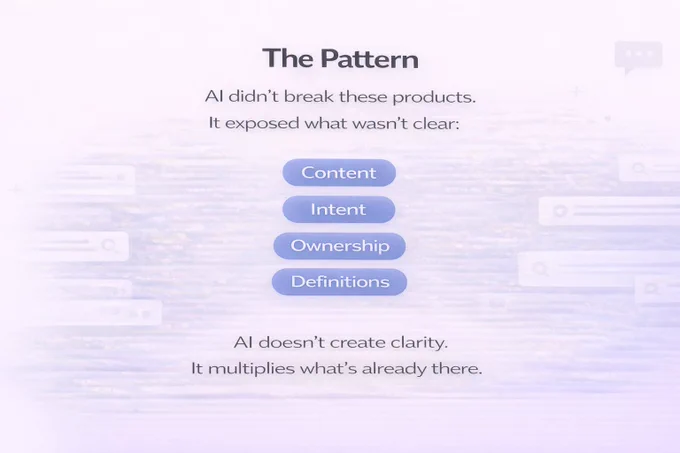 The Pattern

AI didn't break these products.
It exposed what wasn't clear:

Content

Intent

Ownership

Definitions

AI doesn't create clarity.
It multiplies what's already there.